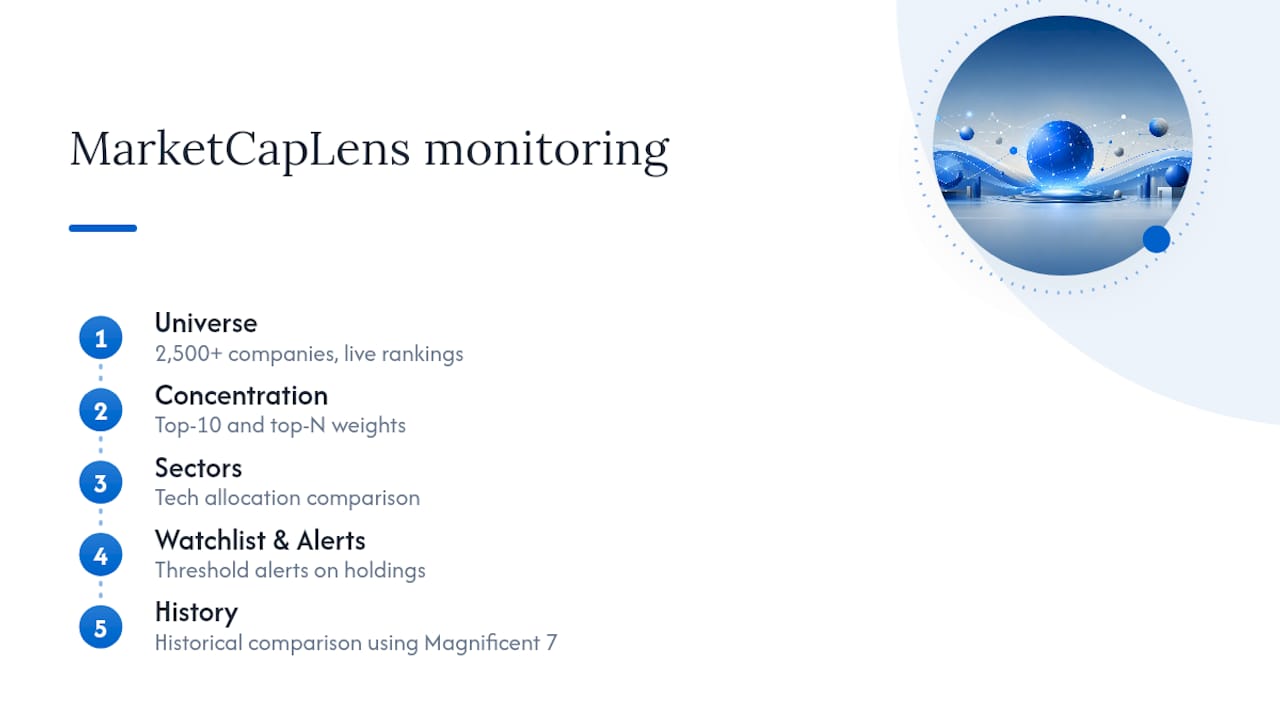 MarketCapLens monitoring

1 Universe
2,500+ companies, live rankings

2 Concentration
Top-10 and top-N weights

3 Sectors
Tech allocation comparison

4 Watchlist & Alerts
Threshold alerts on holdings

5 History
Historical comparison using Magnificent 7